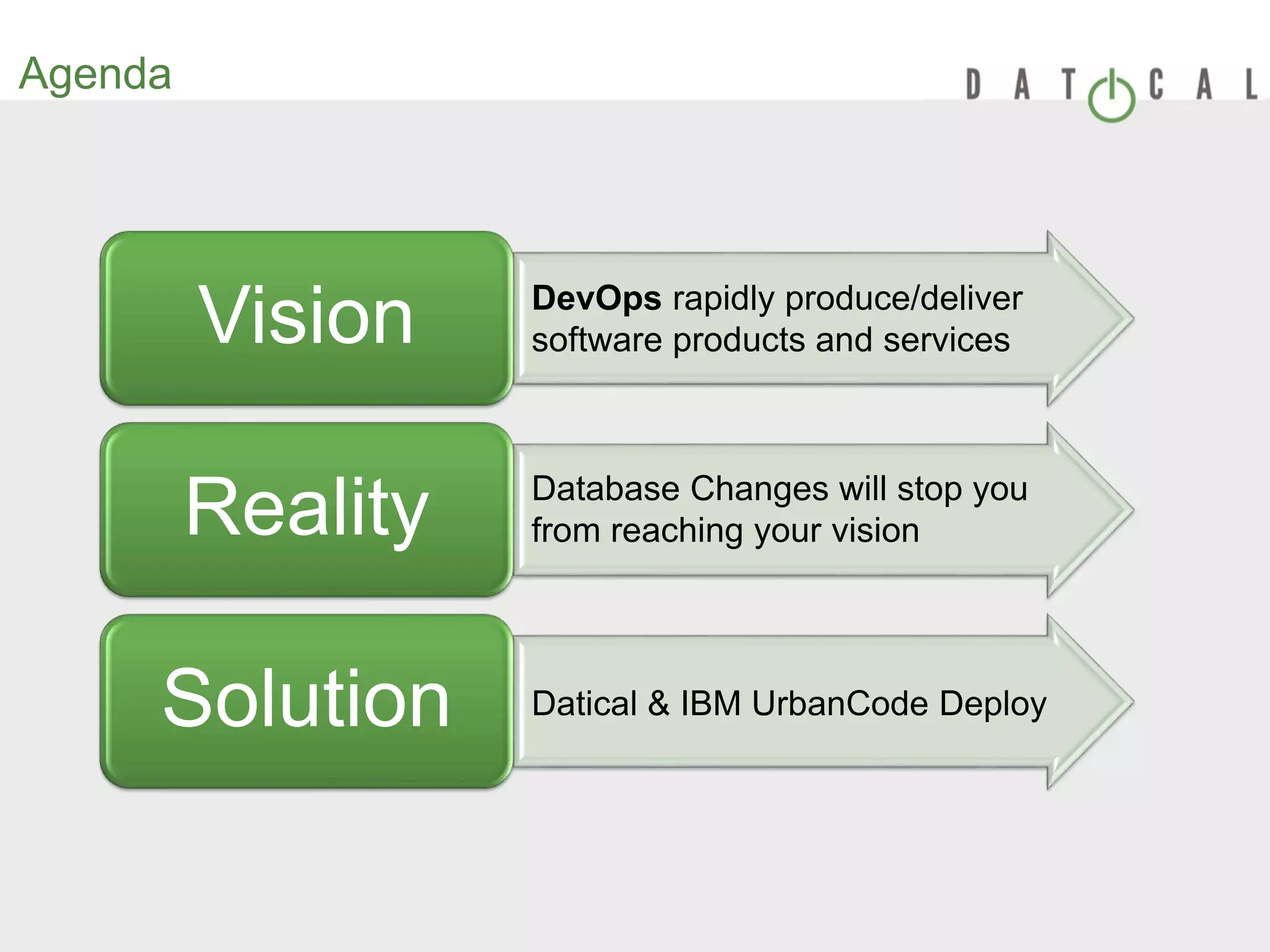 Agenda

DATICAL

Vision

DevOps rapidly produce/deliver software products and services

Reality

Database Changes will stop you from reaching your vision

Solution

Datical & IBM UrbanCode Deploy